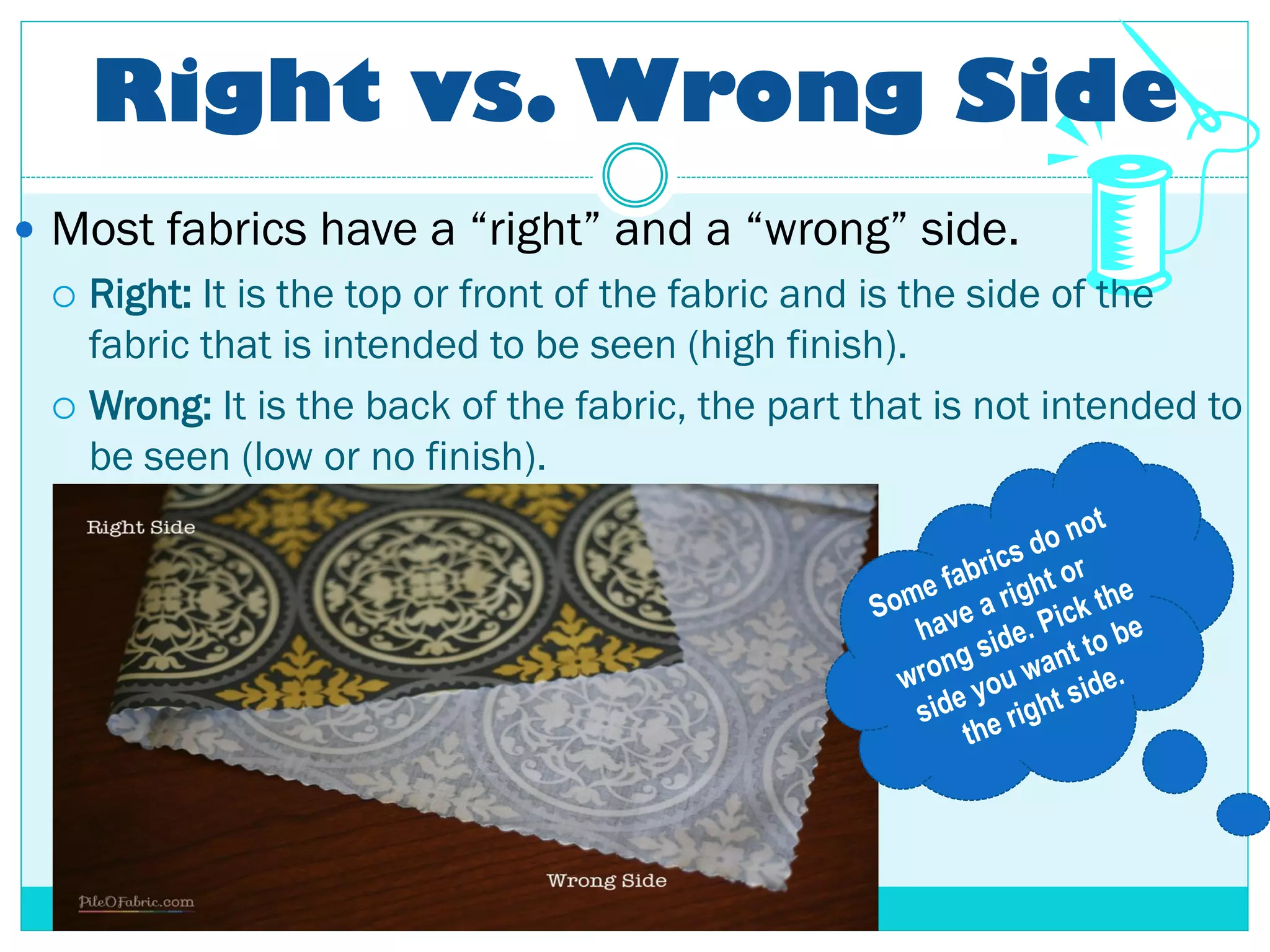 Right vs. Wrong Side

Most fabrics have a “right” and a “wrong” side.

Right: It is the top or front of the fabric and is the side of the fabric that is intended to be seen (high finish).

Wrong: It is the back of the fabric, the part that is not intended to be seen (low or no finish).

Right Side

Wrong Side

PileOFabric.com

Some fabrics do not have a right or wrong side. Pick the side you want to be the right side.